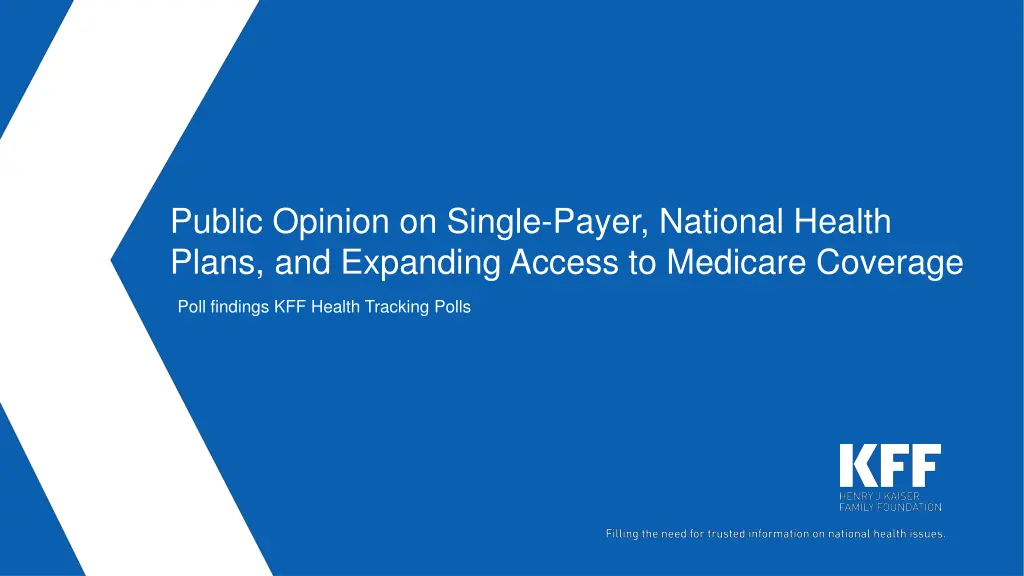 Public Opinion on Single-Payer, National Health Plans, and Expanding Access to Medicare Coverage

Poll findings KFF Health Tracking Polls

KFF
HENRY J KAISER
FAMILY FOUNDATION

Filling the need for trusted information on national health issues.